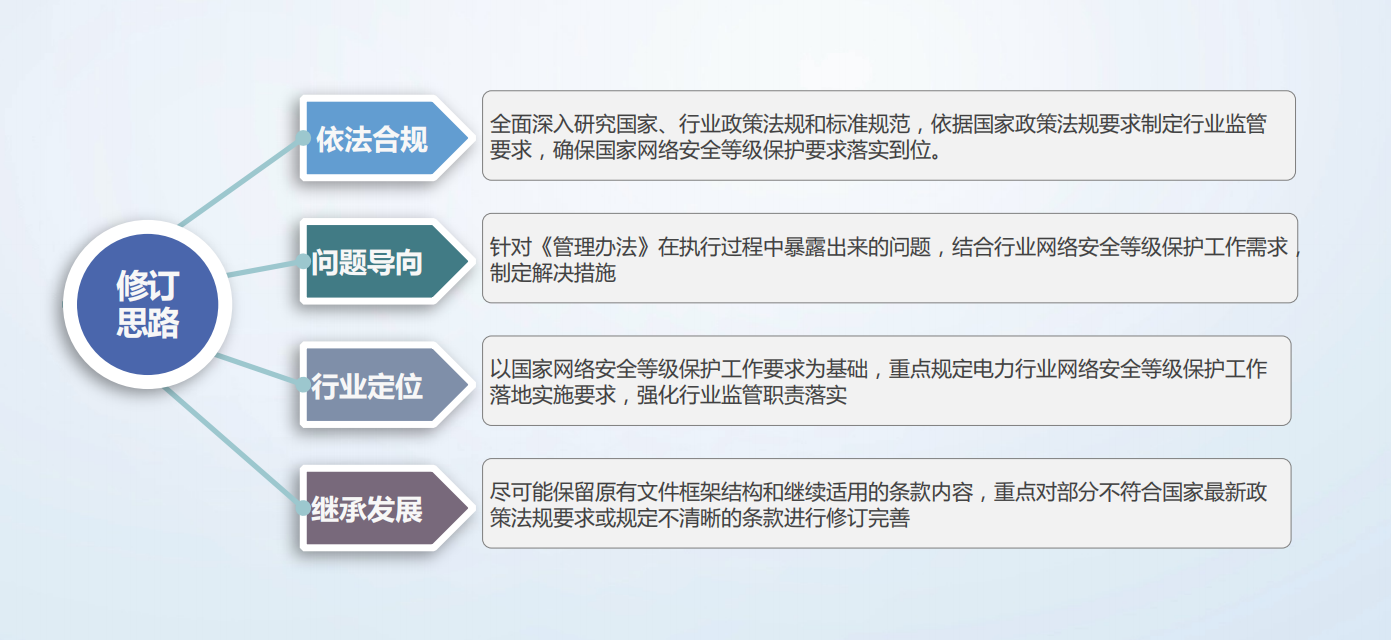 修订思路

依法合规

全面深入研究国家、行业政策法规和标准规范，依据国家政策法规要求制定行业监管要求，确保国家网络安全等级保护要求落实到位。

问题导向

针对《管理办法》在执行过程中暴露出来的问题，结合行业网络安全等级保护工作需求，制定解决措施

行业定位

以国家网络安全等级保护工作要求为基础，重点规定电力行业网络安全等级保护工作落地实施要求，强化行业监管职责落实

继承发展

尽可能保留原有文件框架结构和继续适用的条款内容，重点对部分不符合国家最新政策法规要求或规定不清晰的条款进行修订完善